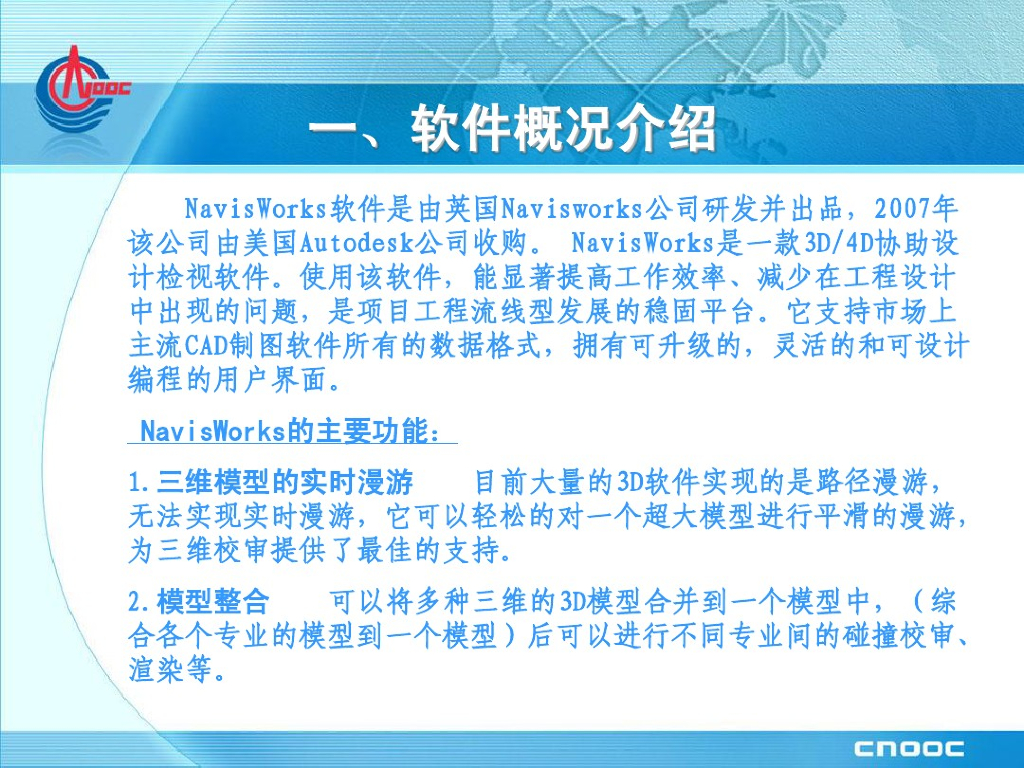 CNOOC

一、软件概况介绍

NavisWorks软件是由英国Navisworks公司研发并出品，2007年该公司由美国Autodesk公司收购。 NavisWorks是一款3D/4D协助设计检视软件。使用该软件，能显著提高工作效率、减少在工程设计中出现的问题，是项目工程流线型发展的稳固平台。它支持市场上主流CAD制图软件所有的数据格式，拥有可升级的，灵活的和可设计编程的用户界面。

NavisWorks的主要功能：

1.三维模型的实时漫游　　目前大量的3D软件实现的是路径漫游，无法实现实时漫游，它可以轻松的对一个超大模型进行平滑的漫游，为三维校审提供了最佳的支持。

2.模型整合　　可以将多种三维的3D模型合并到一个模型中，（综合各个专业的模型到一个模型）后可以进行不同专业间的碰撞校审、渲染等。

CNOOC